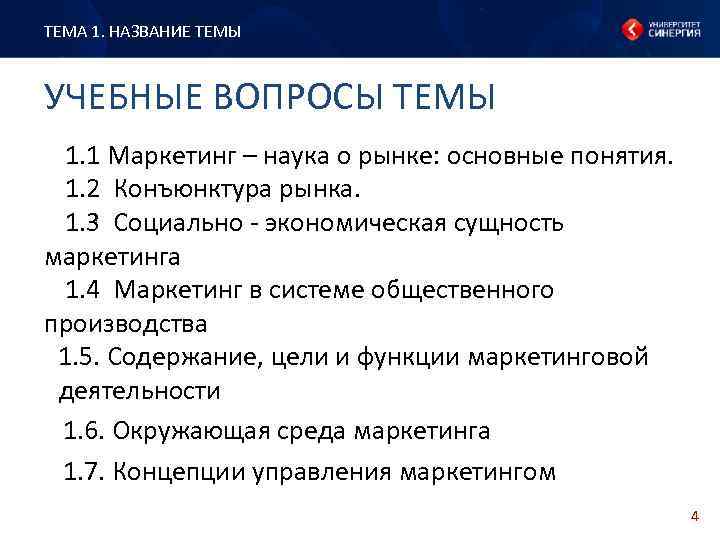 ТЕМА 1. НАЗВАНИЕ ТЕМЫ

УНИВЕРСИТЕТ СИНЕРГИЯ

УЧЕБНЫЕ ВОПРОСЫ ТЕМЫ

1.1 Маркетинг – наука о рынке: основные понятия.

1.2 Конъюнктура рынка.

1.3 Социально - экономическая сущность маркетинга

1.4 Маркетинг в системе общественного производства

1.5. Содержание, цели и функции маркетинговой деятельности

1.6. Окружающая среда маркетинга

1.7. Концепции управления маркетингом

4